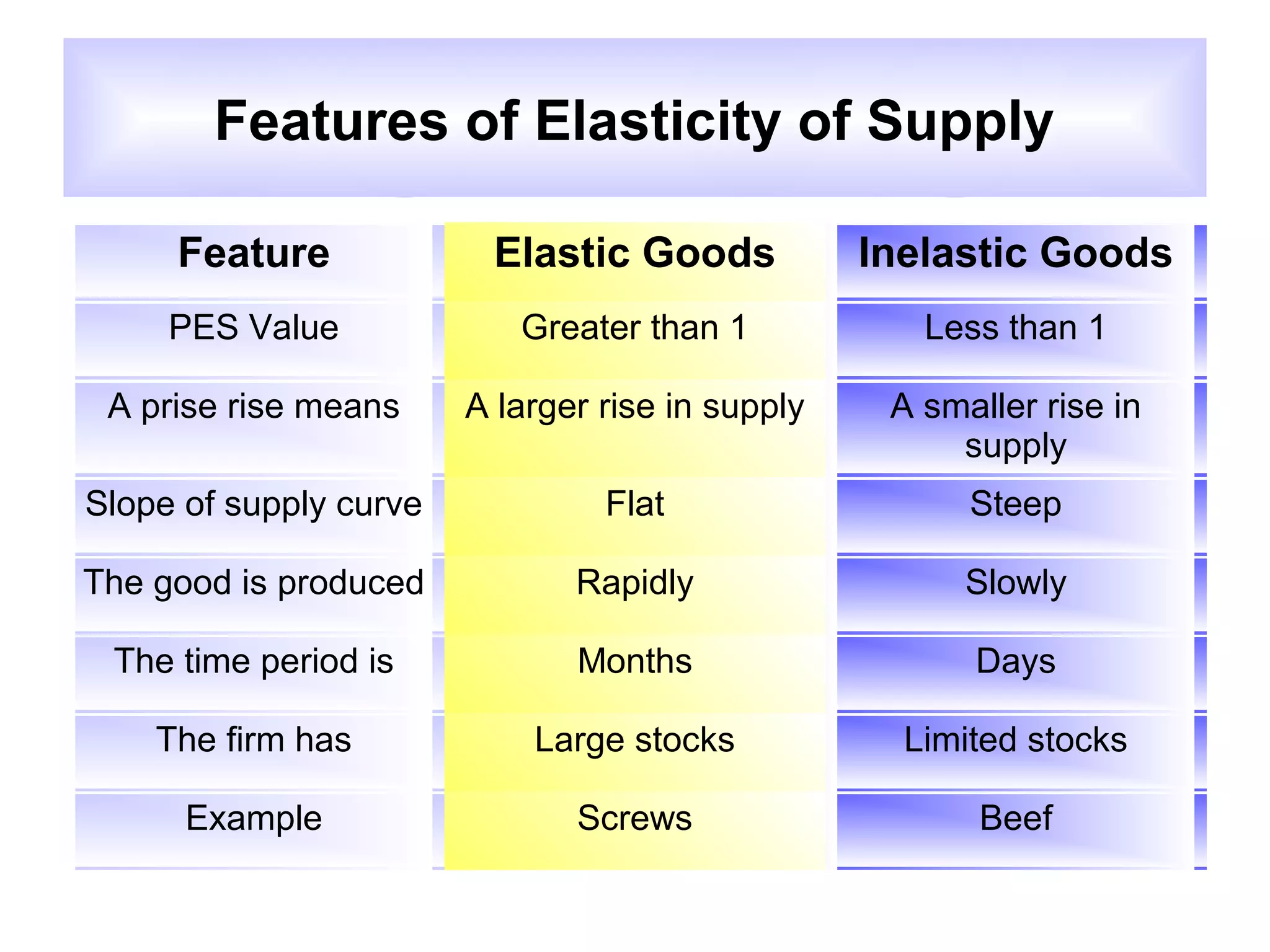 Features of Elasticity of Supply

| Feature | Elastic Goods | Inelastic Goods |
|---|---|---|
| PES Value | Greater than 1 | Less than 1 |
| A prise rise means | A larger rise in supply | A smaller rise in supply |
| Slope of supply curve | Flat | Steep |
| The good is produced | Rapidly | Slowly |
| The time period is | Months | Days |
| The firm has | Large stocks | Limited stocks |
| Example | Screws | Beef |